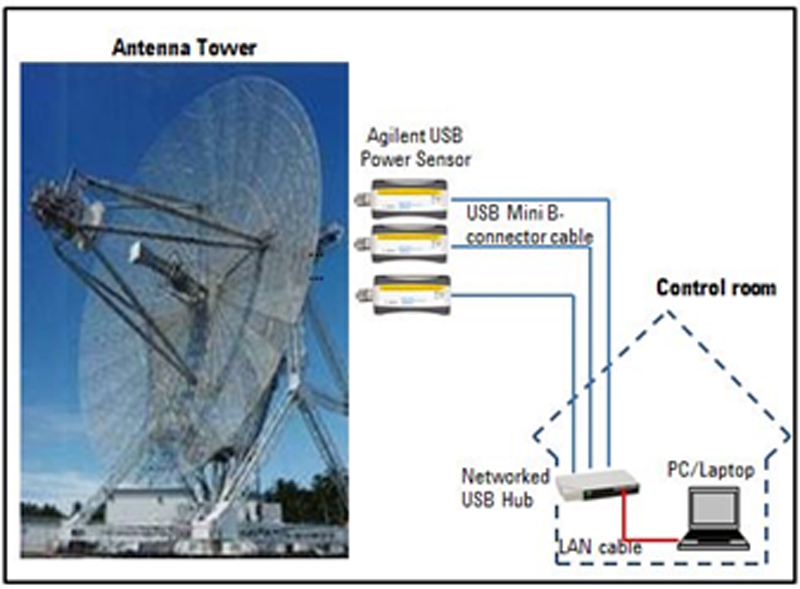 Antenna Tower

Agilent USB Power Sensor

USB Mini B-connector cable

Control room

Networked USB Hub

PC/Laptop

LAN cable